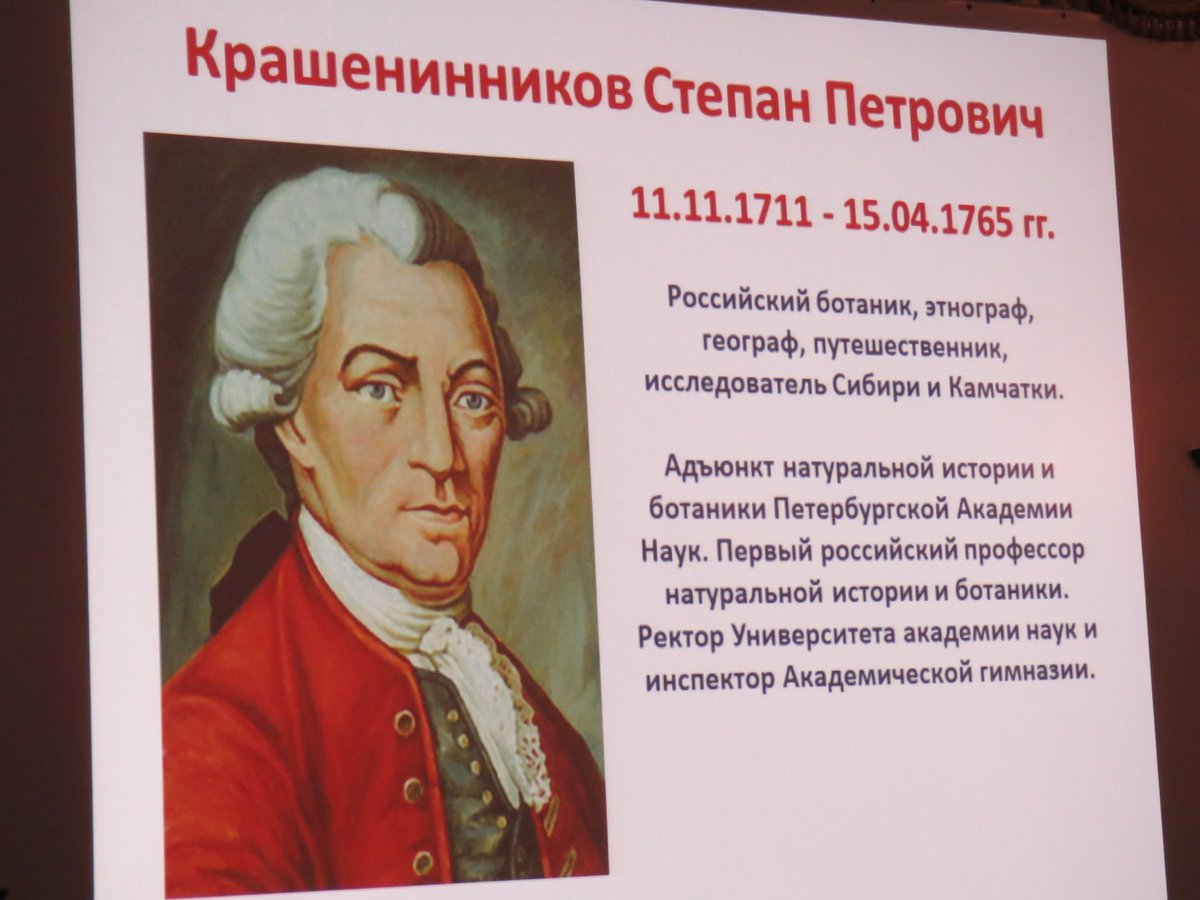 Крашенинников Степан Петрович

11.11.1711 - 15.04.1765 гг.

Российский ботаник, этнограф, географ, путешественник, исследователь Сибири и Камчатки.

Адъюнкт натуральной истории и ботаники Петербургской Академии Наук. Первый российский профессор натуральной истории и ботаники. Ректор Университета академии наук и инспектор Академической гимназии.